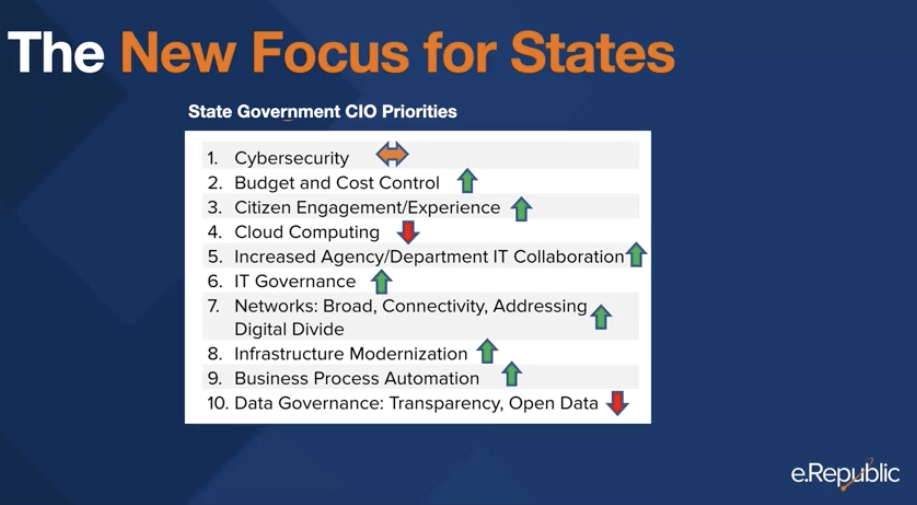 The New Focus for States

State Government CIO Priorities

1. Cybersecurity
2. Budget and Cost Control
3. Citizen Engagement/Experience
4. Cloud Computing
5. Increased Agency/Department IT Collaboration
6. IT Governance
7. Networks: Broad, Connectivity, Addressing Digital Divide
8. Infrastructure Modernization
9. Business Process Automation
10. Data Governance: Transparency, Open Data

e.Republic